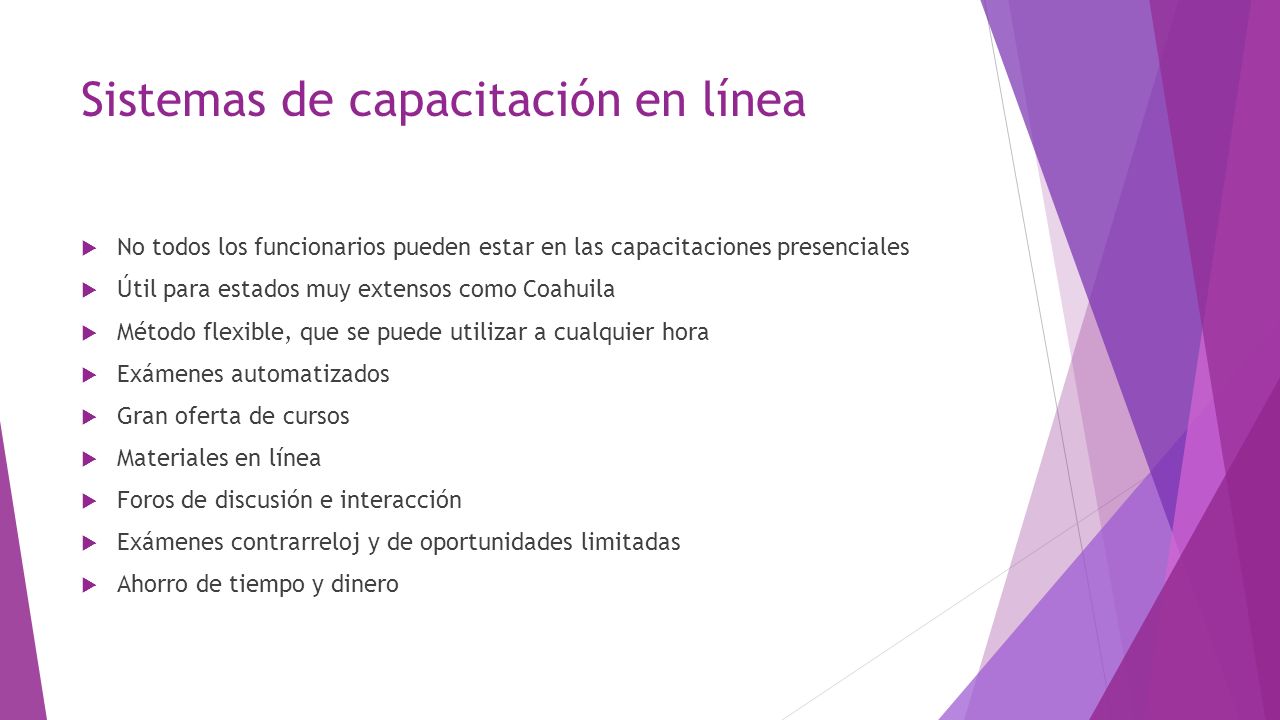 Sistemas de capacitación en línea

No todos los funcionarios pueden estar en las capacitaciones presenciales

Útil para estados muy extensos como Coahuila

Método flexible, que se puede utilizar a cualquier hora

Exámenes automatizados

Gran oferta de cursos

Materiales en línea

Foros de discusión e interacción

Exámenes contrarreloj y de oportunidades limitadas

Ahorro de tiempo y dinero